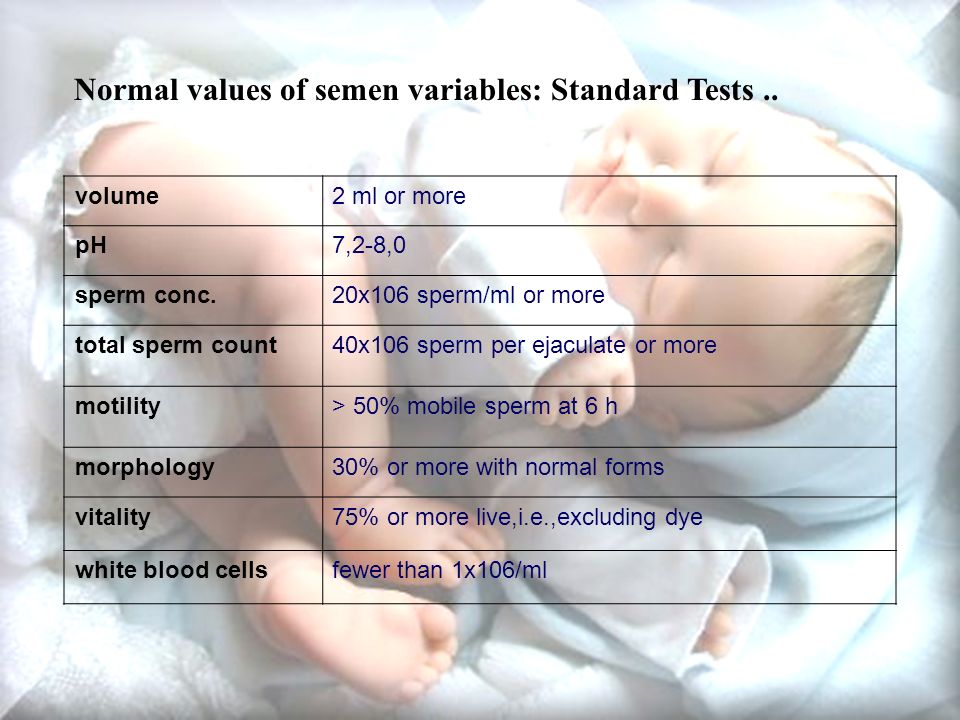 Normal values of semen variables: Standard Tests ..

| volume | 2 ml or more |
|---|---|
| pH | 7,2-8,0 |
| sperm conc. | 20x106 sperm/ml or more |
| total sperm count | 40x106 sperm per ejaculate or more |
| motility | > 50% mobile sperm at 6 h |
| morphology | 30% or more with normal forms |
| vitality | 75% or more live,i.e.,excluding dye |
| white blood cells | fewer than 1x106/ml |